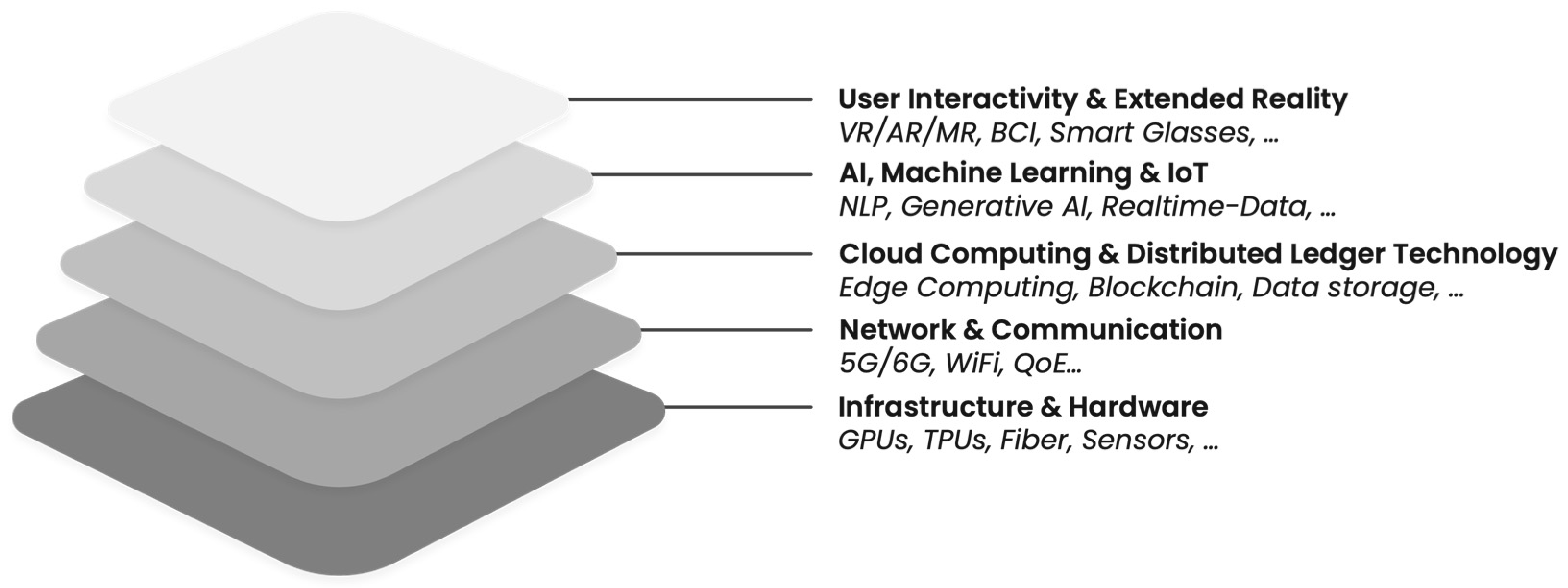 User Interactivity & Extended Reality
VR/AR/MR, BCI, Smart Glasses, ...

AI, Machine Learning & IoT
NLP, Generative AI, Realtime-Data, ...

Cloud Computing & Distributed Ledger Technology
Edge Computing, Blockchain, Data storage, ...

Network & Communication
5G/6G, WiFi, QoE...

Infrastructure & Hardware
GPUs, TPUs, Fiber, Sensors, ...